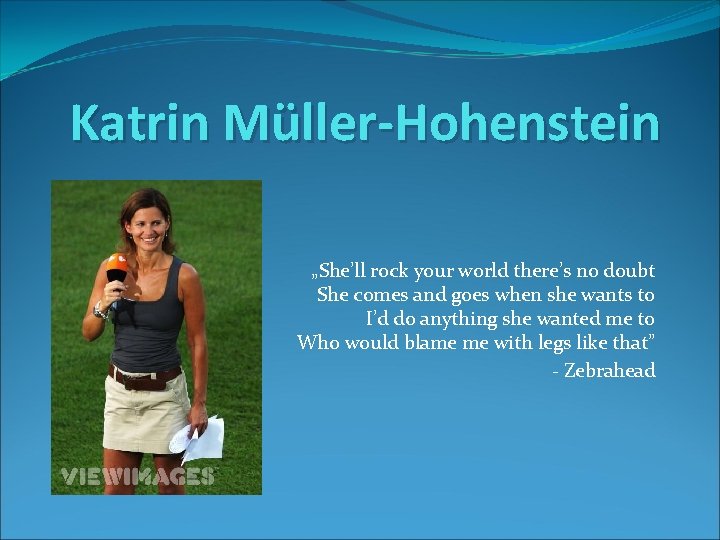 Katrin Müller-Hohenstein

VIEWIMAGES

„She'll rock your world there's no doubt
She comes and goes when she wants to
I'd do anything she wanted me to
Who would blame me with legs like that"
- Zebrahead